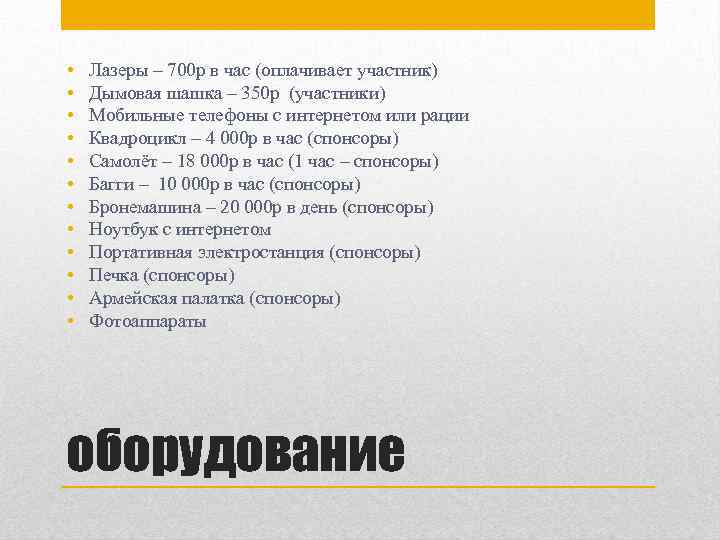 • Лазеры – 700р в час (оплачивает участник)
• Дымовая шашка – 350р (участники)
• Мобильные телефоны с интернетом или рации
• Квадроцикл – 4 000р в час (спонсоры)
• Самолёт – 18 000р в час (1 час – спонсоры)
• Багги – 10 000р в час (спонсоры)
• Бронемашина – 20 000р в день (спонсоры)
• Ноутбук с интернетом
• Портативная электростанция (спонсоры)
• Печка (спонсоры)
• Армейская палатка (спонсоры)
• Фотоаппараты

оборудование